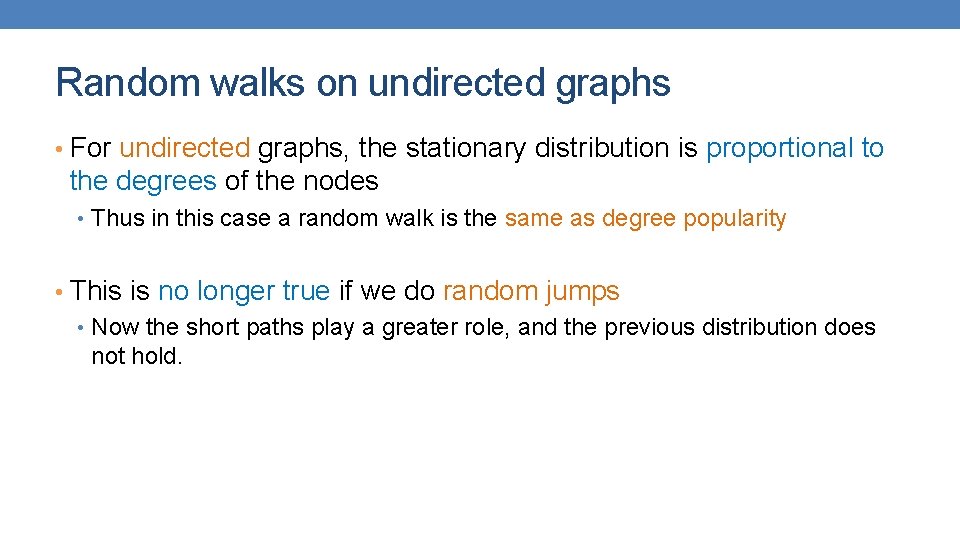 Random walks on undirected graphs

• For undirected graphs, the stationary distribution is proportional to the degrees of the nodes

• Thus in this case a random walk is the same as degree popularity

• This is no longer true if we do random jumps

• Now the short paths play a greater role, and the previous distribution does not hold.